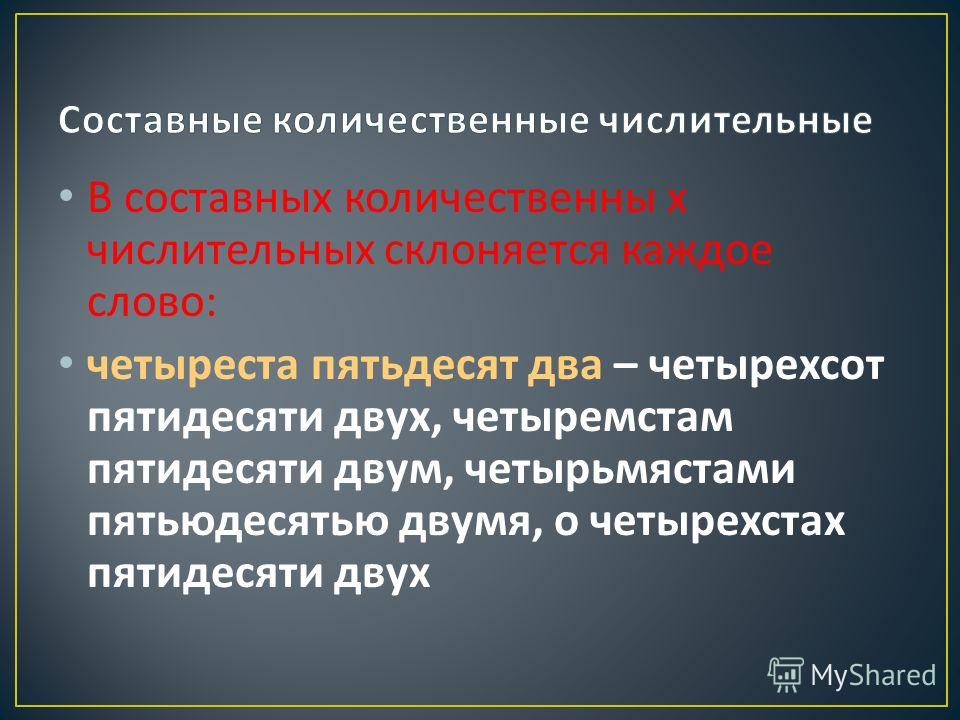 Составные количественные числительные

• В составных количественны х числительных склоняется каждое слово:

• четыреста пятьдесят два – четырехсот пятидесяти двух, четыремстам пятидесяти двум, четырьмястами пятьюдесятью двумя, о четырехстах пятидесяти двух

MyShared